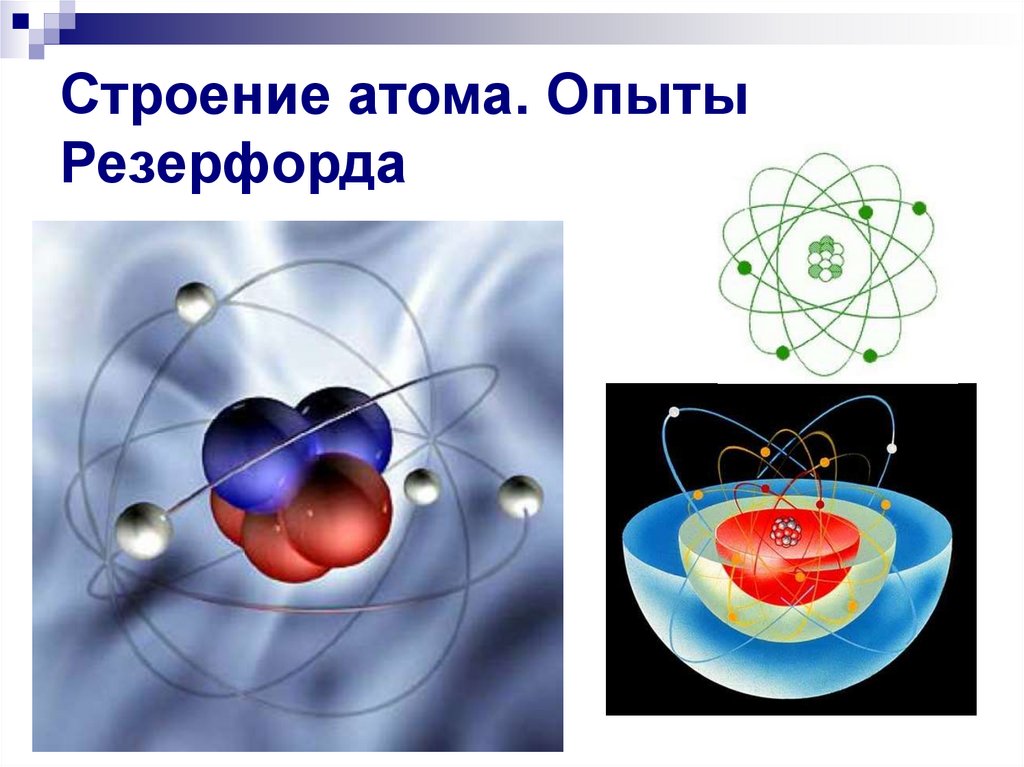 Строение атома. Опыты Резерфорда